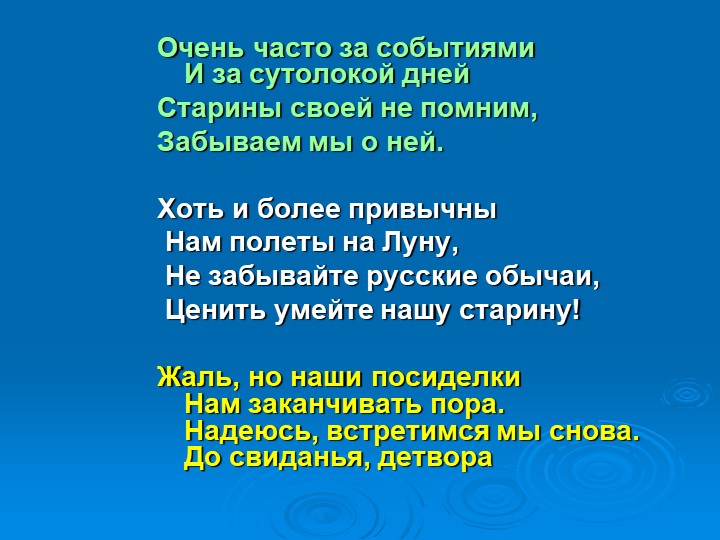 Очень часто за событиями
И за сутолокой дней
Старины своей не помним,
Забываем мы о ней.

Хоть и более привычны
Нам полеты на Луну,
Не забывайте русские обычаи,
Ценить умейте нашу старину!

Жаль, но наши посиделки
Нам заканчивать пора.
Надеюсь, встретимся мы снова.
До свиданья, детвора